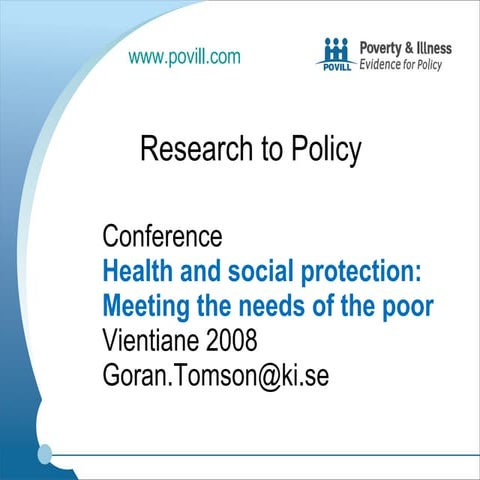 www.povill.com

POVILL Poverty & Illness Evidence for Policy

Research to Policy

Conference
Health and social protection: Meeting the needs of the poor
Vientiane 2008
Goran.Tomson@ki.se